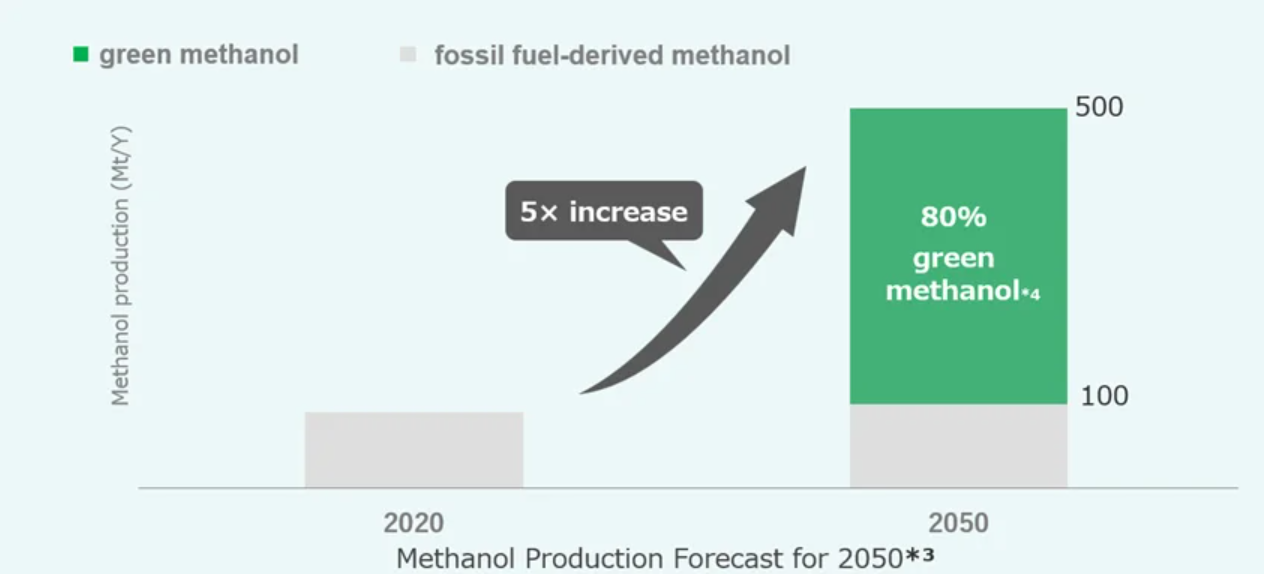 green methanol
fossil fuel-derived methanol

Methanol production (Mt/Y)

5× increase

80%
green
methanol*4

500

100

2020

2050

Methanol Production Forecast for 2050*3